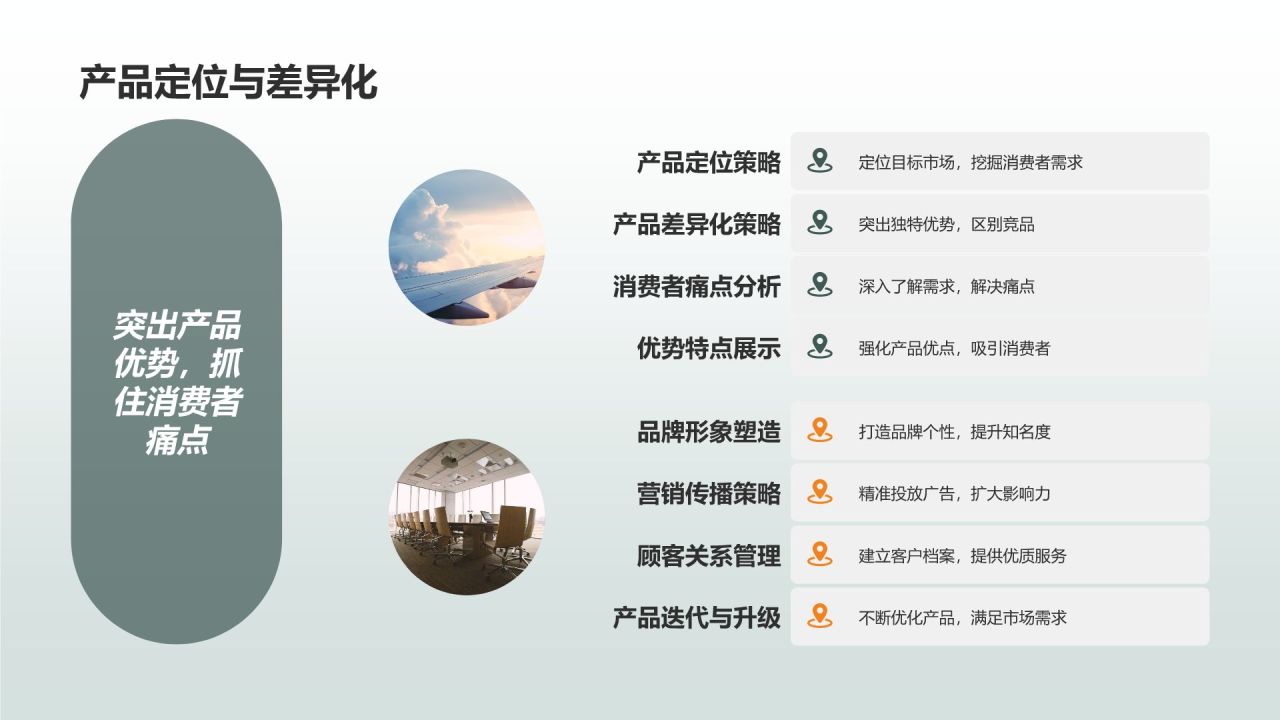 产品定位与差异化

突出产品优势，抓住消费者痛点

产品定位策略
定位目标市场，挖掘消费者需求

产品差异化策略
突出独特优势，区别竞品

消费者痛点分析
深入了解需求，解决痛点

优势特点展示
强化产品优点，吸引消费者

品牌形象塑造
打造品牌个性，提升知名度

营销传播策略
精准投放广告，扩大影响力

顾客关系管理
建立客户档案，提供优质服务

产品迭代与升级
不断优化产品，满足市场需求